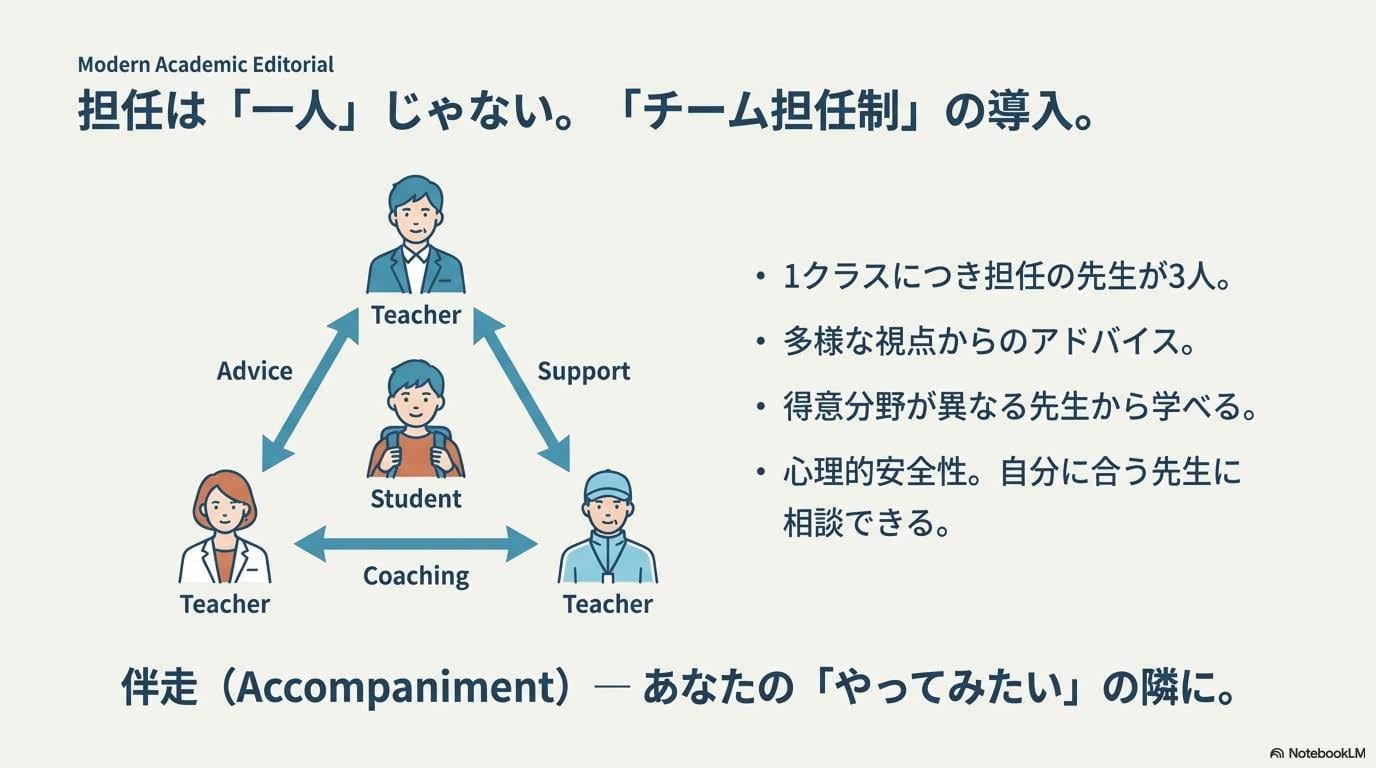 Modern Academic Editorial

担任は「一人」じゃない。「チーム担任制」の導入。

Teacher

Advice

Support

Student

Teacher

Coaching

Teacher

• 1クラスにつき担任の先生が3人。

• 多様な視点からのアドバイス。

• 得意分野が異なる先生から学べる。

• 心理的安全性。自分に合う先生に相談できる。

伴走（Accompaniment）— あなたの「やってみたい」の隣に。

NotebookLM